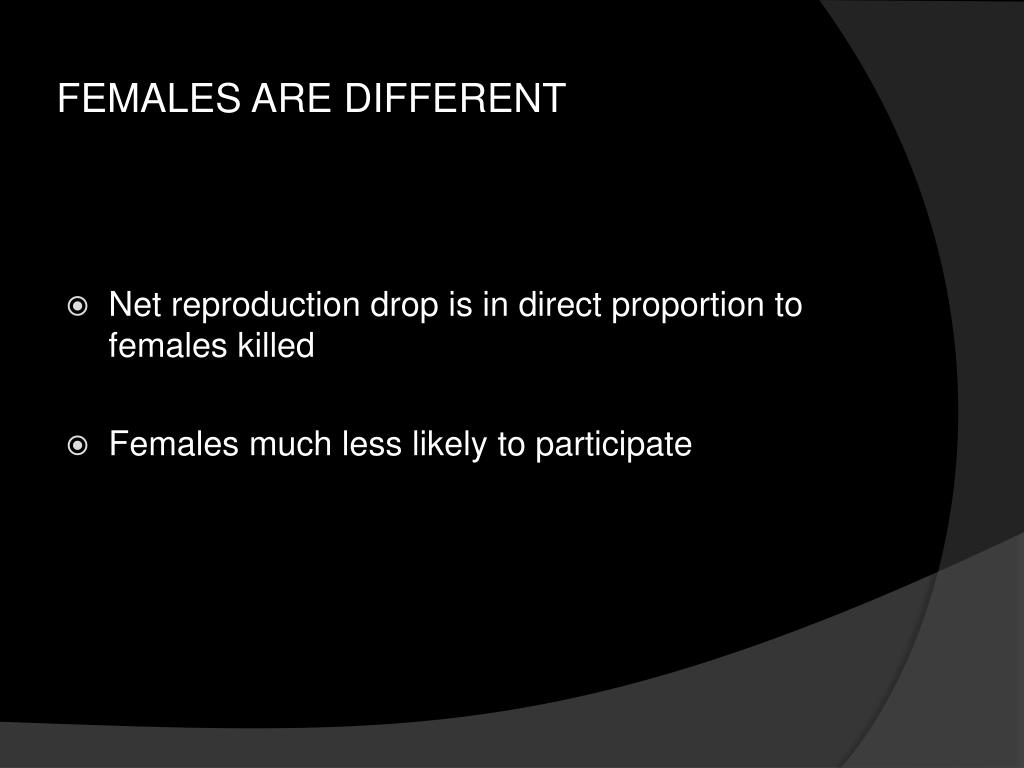 FEMALES ARE DIFFERENT

Net reproduction drop is in direct proportion to females killed

Females much less likely to participate